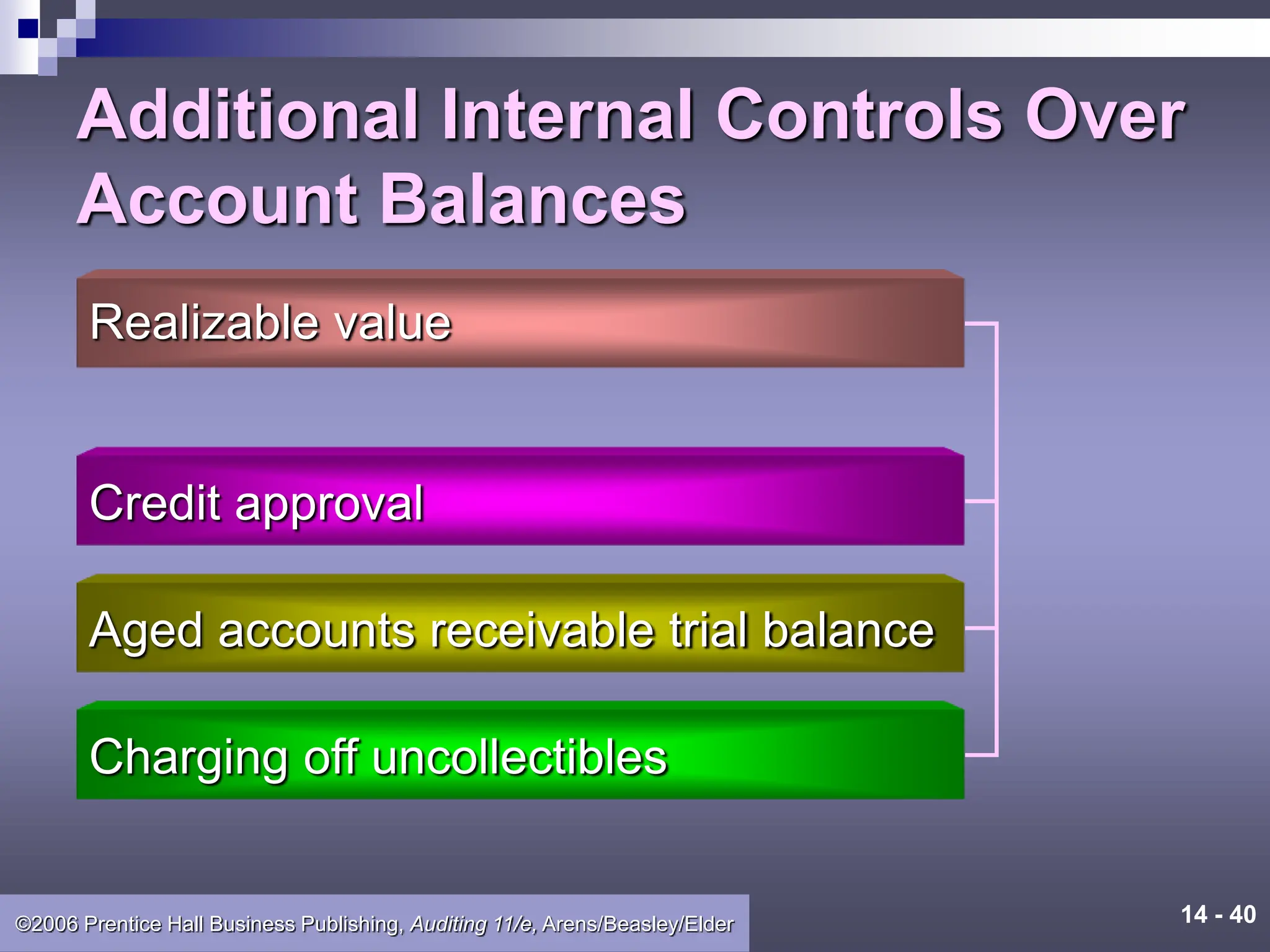 Additional Internal Controls Over Account Balances

Realizable value

Credit approval

Aged accounts receivable trial balance

Charging off uncollectibles

©2006 Prentice Hall Business Publishing, Auditing 11/e, Arens/Beasley/Elder

14 - 40